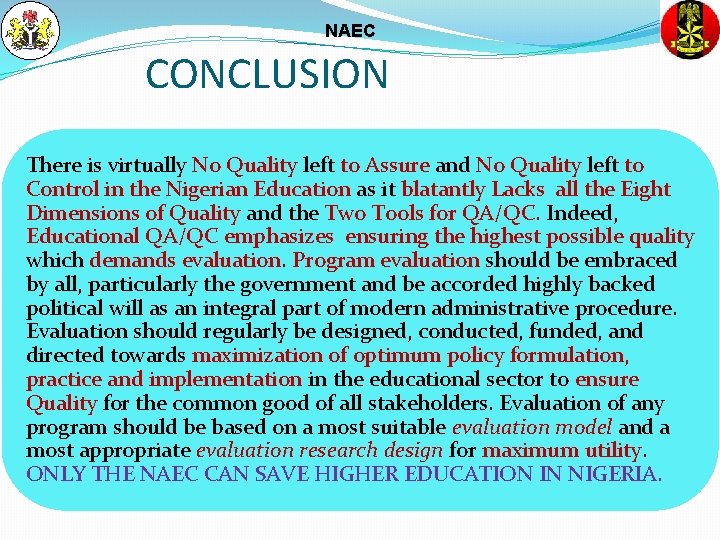 NAEC

CONCLUSION

There is virtually No Quality left to Assure and No Quality left to Control in the Nigerian Education as it blatantly Lacks all the Eight Dimensions of Quality and the Two Tools for QA/QC. Indeed, Educational QA/QC emphasizes ensuring the highest possible quality which demands evaluation. Program evaluation should be embraced by all, particularly the government and be accorded highly backed political will as an integral part of modern administrative procedure. Evaluation should regularly be designed, conducted, funded, and directed towards maximization of optimum policy formulation, practice and implementation in the educational sector to ensure Quality for the common good of all stakeholders. Evaluation of any program should be based on a most suitable evaluation model and a most appropriate evaluation research design for maximum utility. ONLY THE NAEC CAN SAVE HIGHER EDUCATION IN NIGERIA.